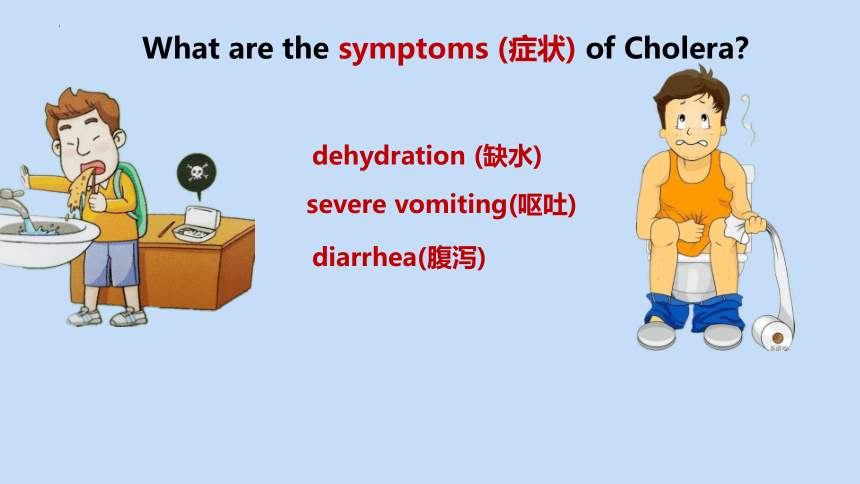 What are the symptoms (症状) of Cholera?

dehydration (缺水)

severe vomiting(呕吐)

diarrhea(腹泻)